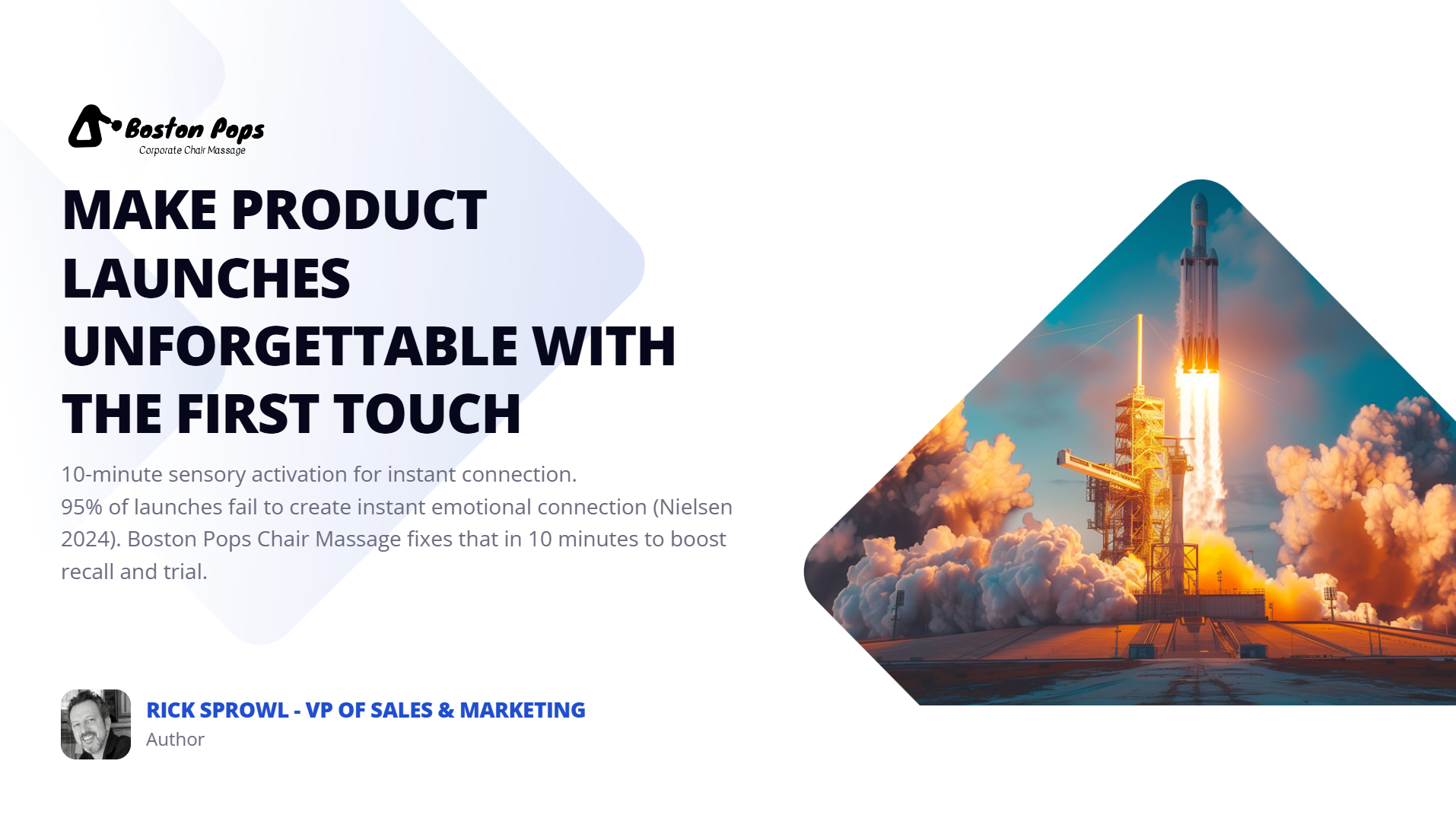 Boston Pops
Corporate Chair Massage

MAKE PRODUCT LAUNCHES UNFORGETTABLE WITH THE FIRST TOUCH

10-minute sensory activation for instant connection.
95% of launches fail to create instant emotional connection (Nielsen 2024). Boston Pops Chair Massage fixes that in 10 minutes to boost recall and trial.

RICK SPROWL - VP OF SALES & MARKETING
Author